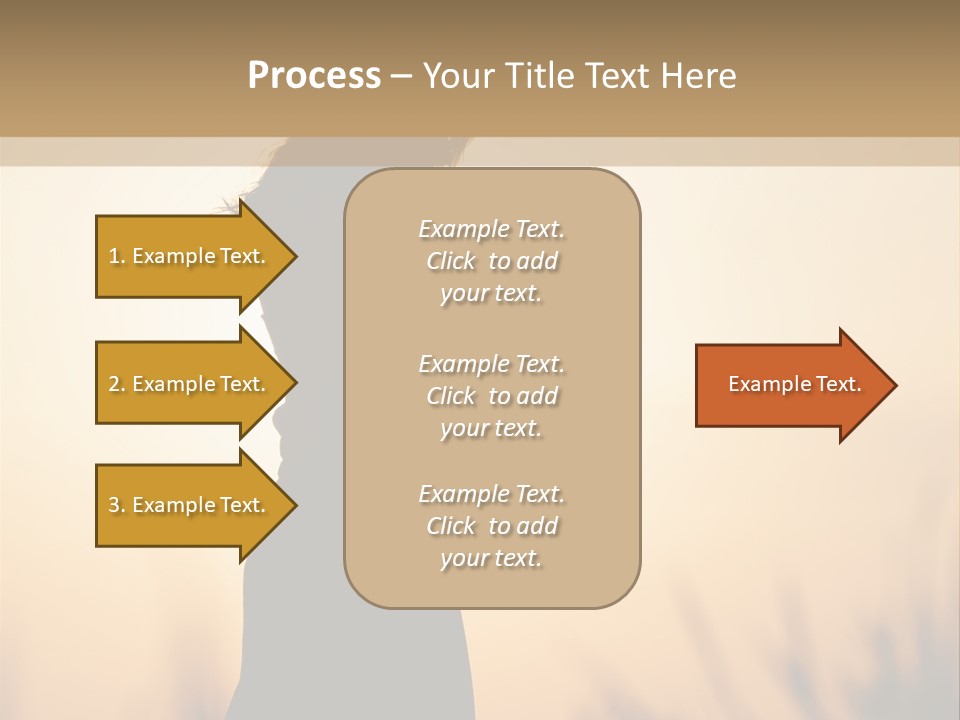 Process – Your Title Text Here

1. Example Text.

2. Example Text.

3. Example Text.

Example Text. Click to add your text.

Example Text. Click to add your text.

Example Text. Click to add your text.

Example Text.